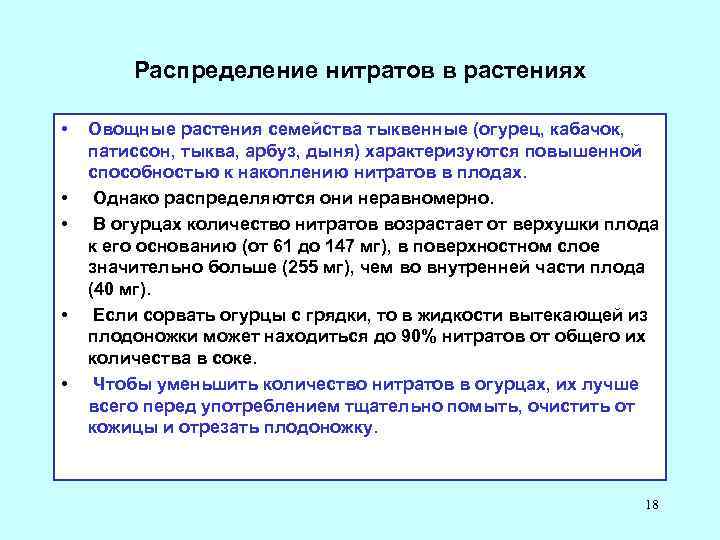 Распределение нитратов в растениях

• Овощные растения семейства тыквенные (огурец, кабачок, патиссон, тыква, арбуз, дыня) характеризуются повышенной способностью к накоплению нитратов в плодах.

• Однако распределяются они неравномерно.

• В огурцах количество нитратов возрастает от верхушки плода к его основанию (от 61 до 147 мг), в поверхностном слое значительно больше (255 мг), чем во внутренней части плода (40 мг).

• Если сорвать огурцы с грядки, то в жидкости вытекающей из плодоножки может находиться до 90% нитратов от общего их количества в соке.

• Чтобы уменьшить количество нитратов в огурцах, их лучше всего перед употреблением тщательно помыть, очистить от кожицы и отрезать плодоножку.

18